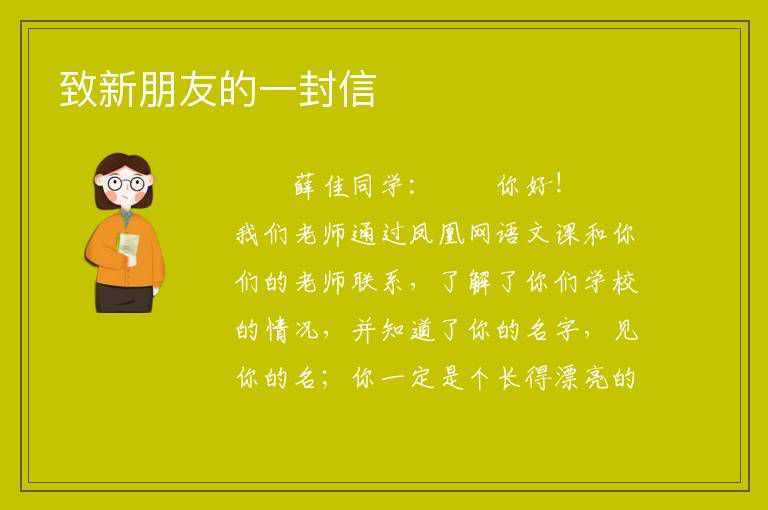 致新朋友的一封信

薛佳同学：　　你好！

我们老师通过凤凰网语文课和你们的老师联系，了解了你们学校的情况，并知道了你的名字，见你的名；你一定是个长得漂亮的